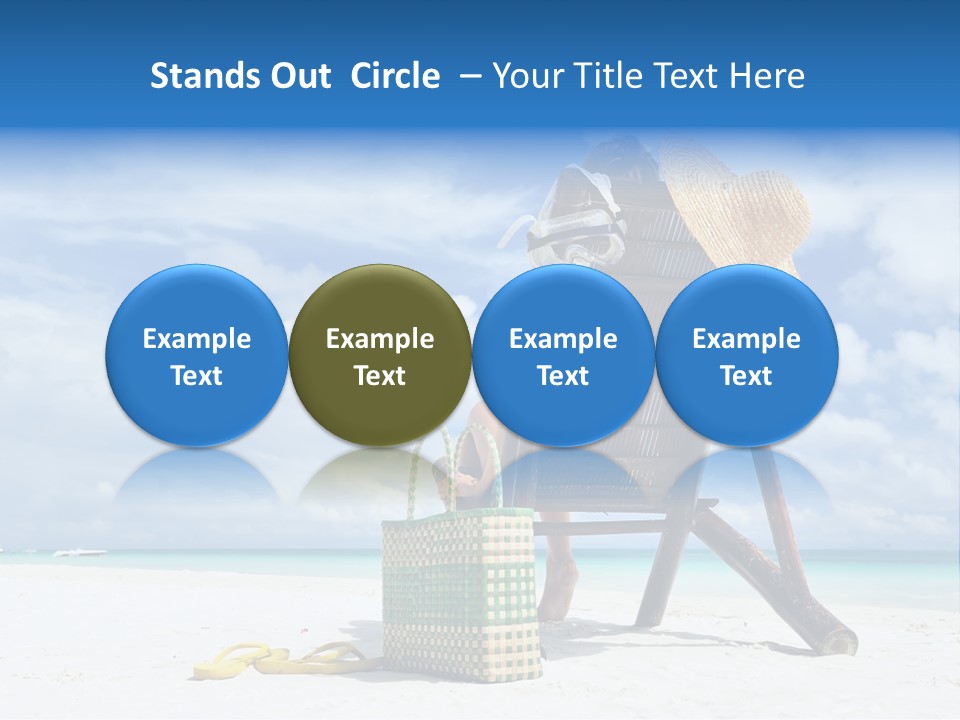 Stands Out Circle – Your Title Text Here

Example Text

Example Text

Example Text

Example Text